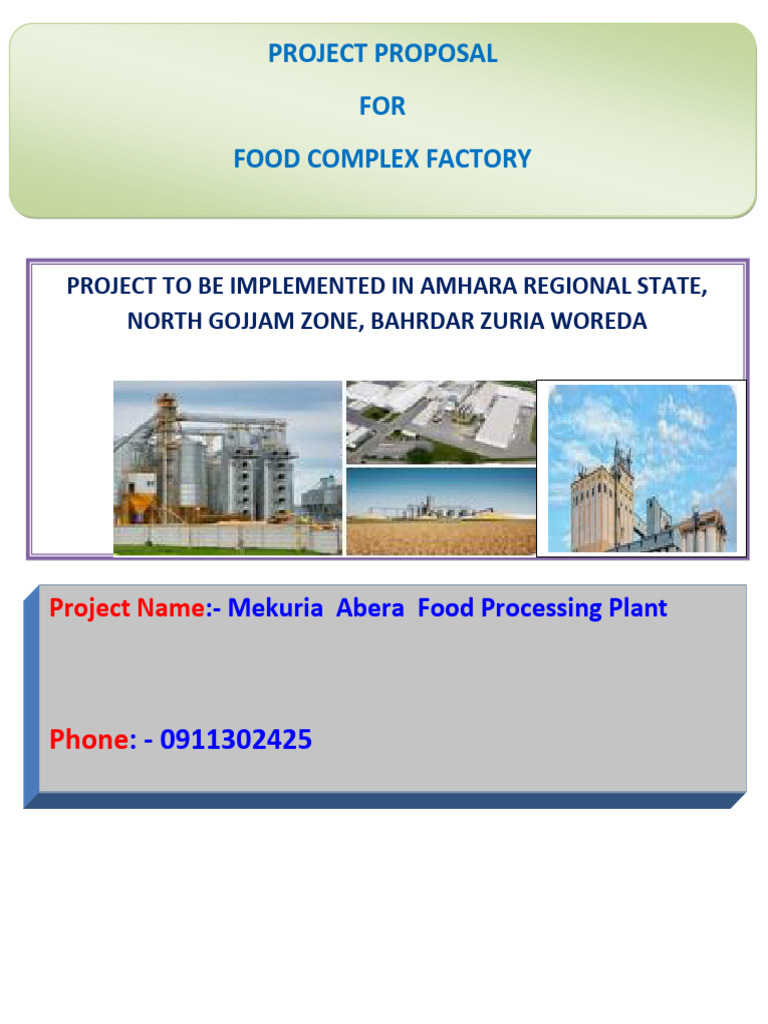 PROJECT PROPOSAL

FOR

FOOD COMPLEX FACTORY

PROJECT TO BE IMPLEMENTED IN AMHARA REGIONAL STATE, NORTH GOJJAM ZONE, BAHRDAR ZURIA WOREDA

Project Name:- Mekuria Abera Food Processing Plant

Phone: - 0911302425